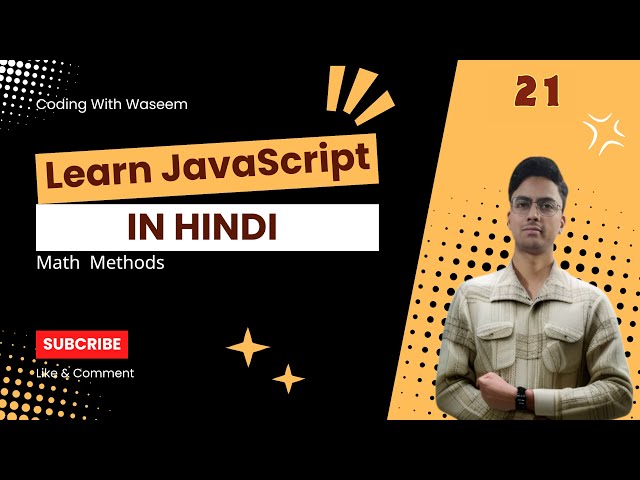 Coding With Waseem

21

Learn JavaScript

IN HINDI

Math Methods

SUBCRIBE

Like & Comment